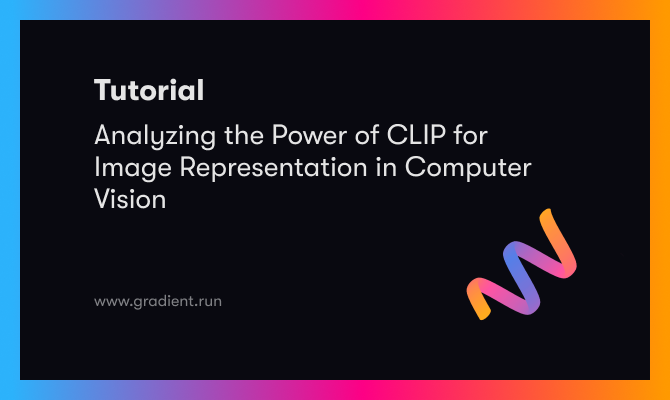 Tutorial

Analyzing the Power of CLIP for Image Representation in Computer Vision

www.gradient.run